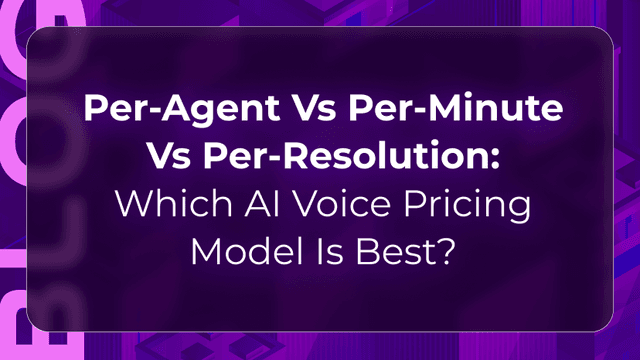 BLOG

Per-Agent Vs Per-Minute Vs Per-Resolution: Which AI Voice Pricing Model Is Best?